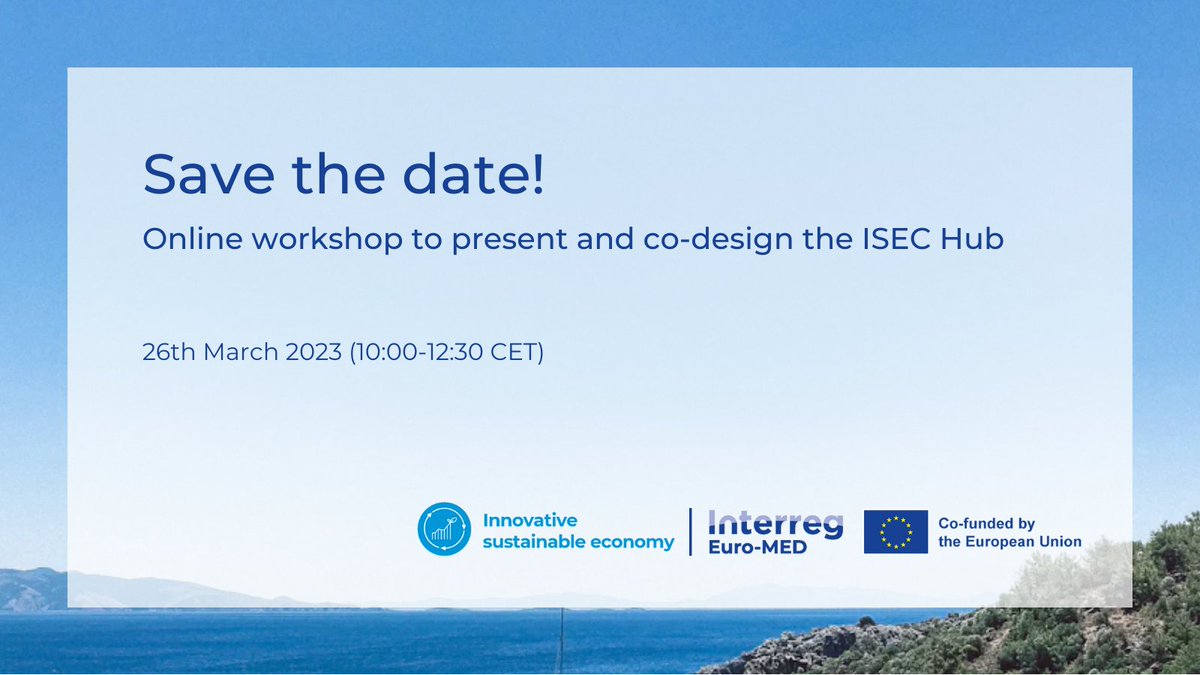 Save the date!

Online workshop to present and co-design the ISEC Hub

26th March 2023 (10:00-12:30 CET)

Innovative sustainable economy

Interreg
Euro-MED

Co-funded by the European Union